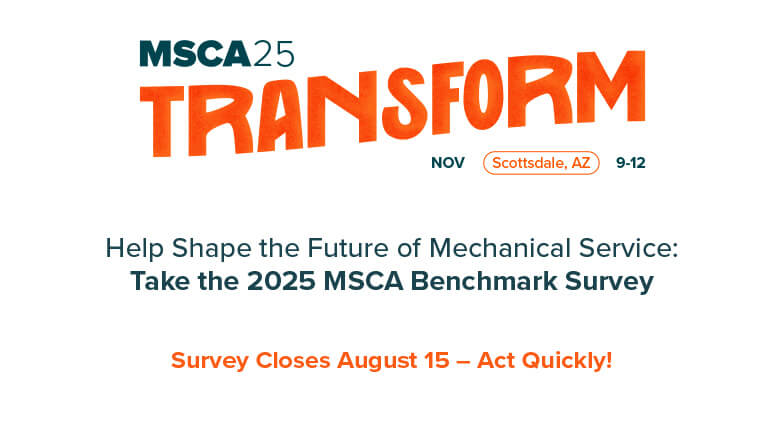 MSCA25
TRANSFORM
NOV Scottsdale, AZ 9-12

Help Shape the Future of Mechanical Service:
Take the 2025 MSCA Benchmark Survey

Survey Closes August 15 – Act Quickly!